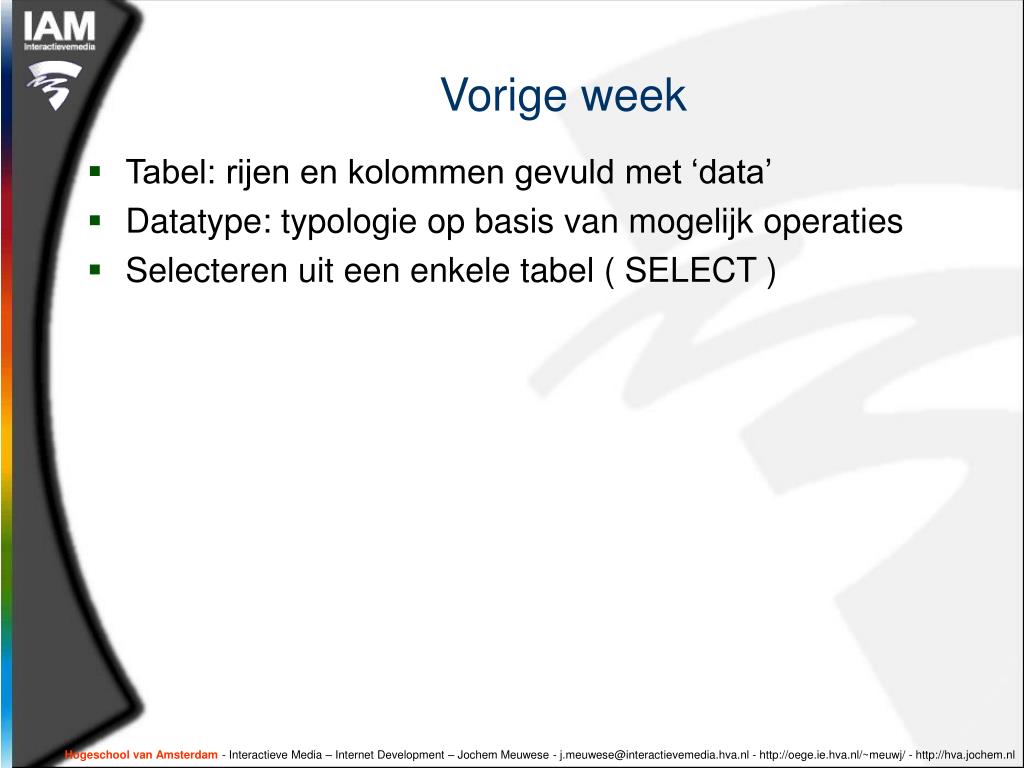 IAM
Interactievemedia

Vorige week

- Tabel: rijen en kolommen gevuld met ‘data’
- Datatype: typologie op basis van mogelijk operaties
- Selecteren uit een enkele tabel ( SELECT )

Hogeschool van Amsterdam - Interactieve Media – Internet Development – Jochem Meuwese - j.meuwese@interactievemedia.hva.nl - http://oege.ie.hva.nl/~meuwj/ - http://hva.jochem.nl